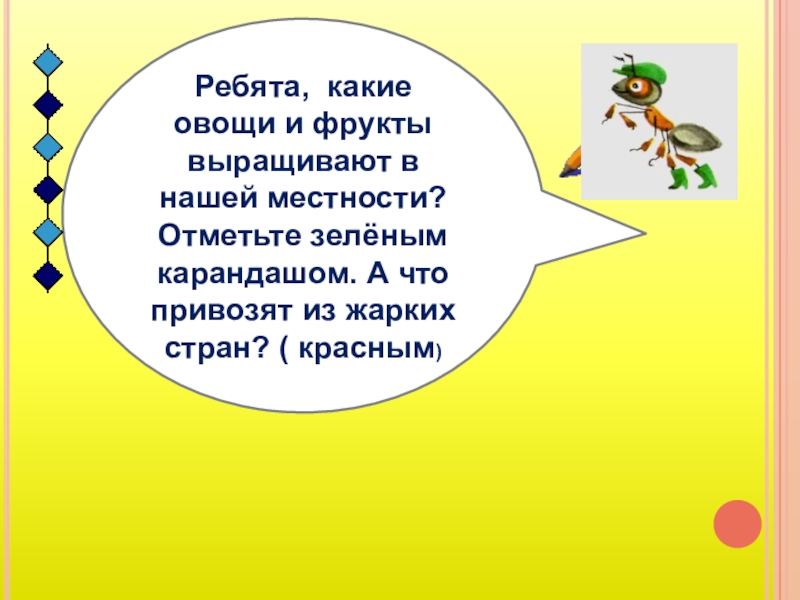 Ребята, какие овощи и фрукты выращивают в нашей местности? Отметьте зелёным карандашом. А что привозят из жарких стран? ( красным)